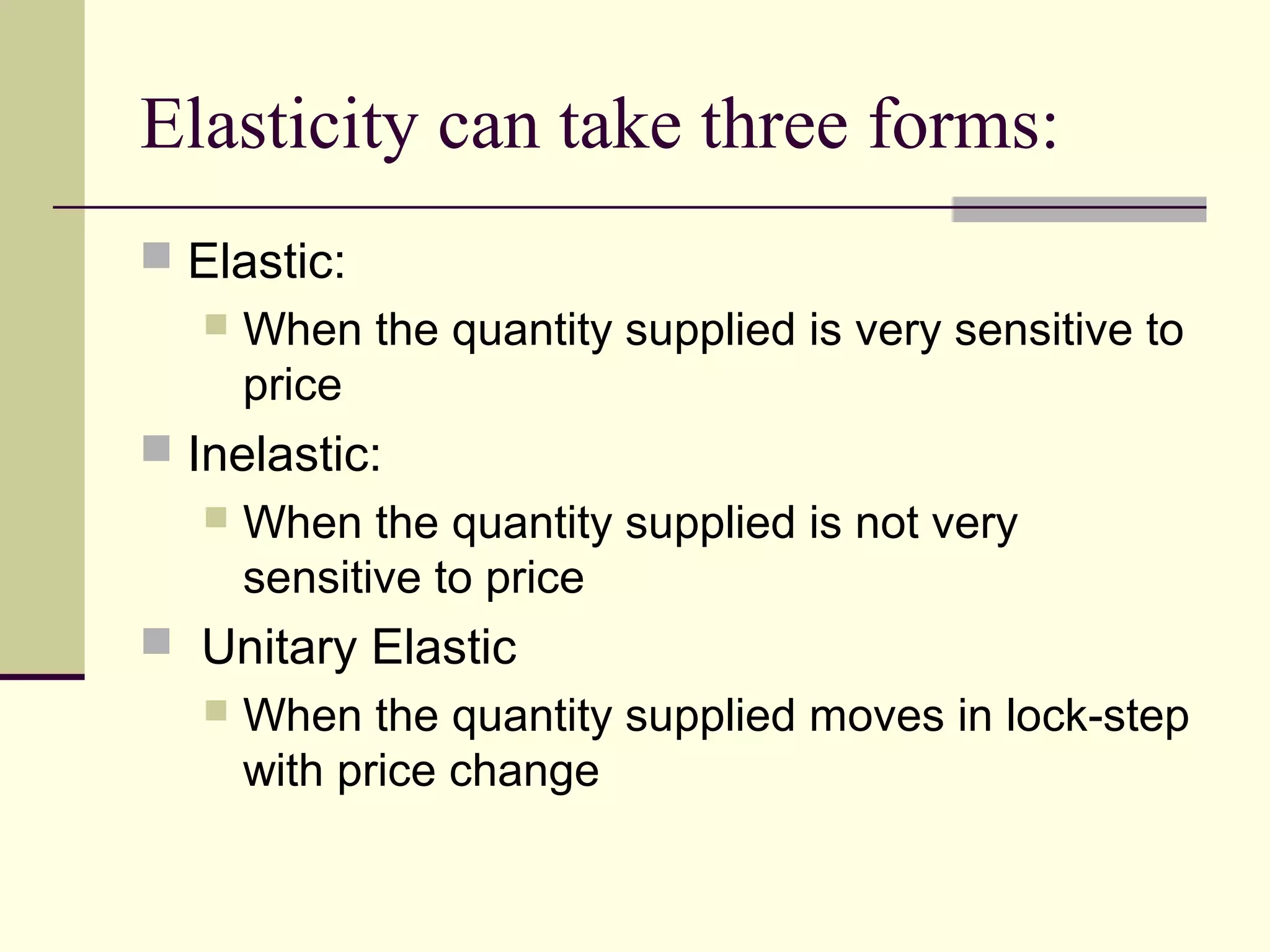 Elasticity can take three forms:

Elastic:

When the quantity supplied is very sensitive to price

Inelastic:

When the quantity supplied is not very sensitive to price

Unitary Elastic

When the quantity supplied moves in lock-step with price change